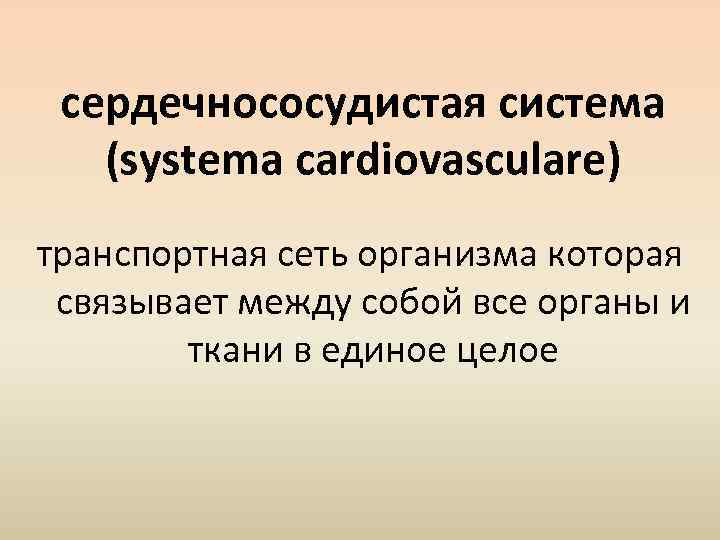 сердечнососудистая система (systema cardiovasculare)

транспортная сеть организма которая связывает между собой все органы и ткани в единое целое